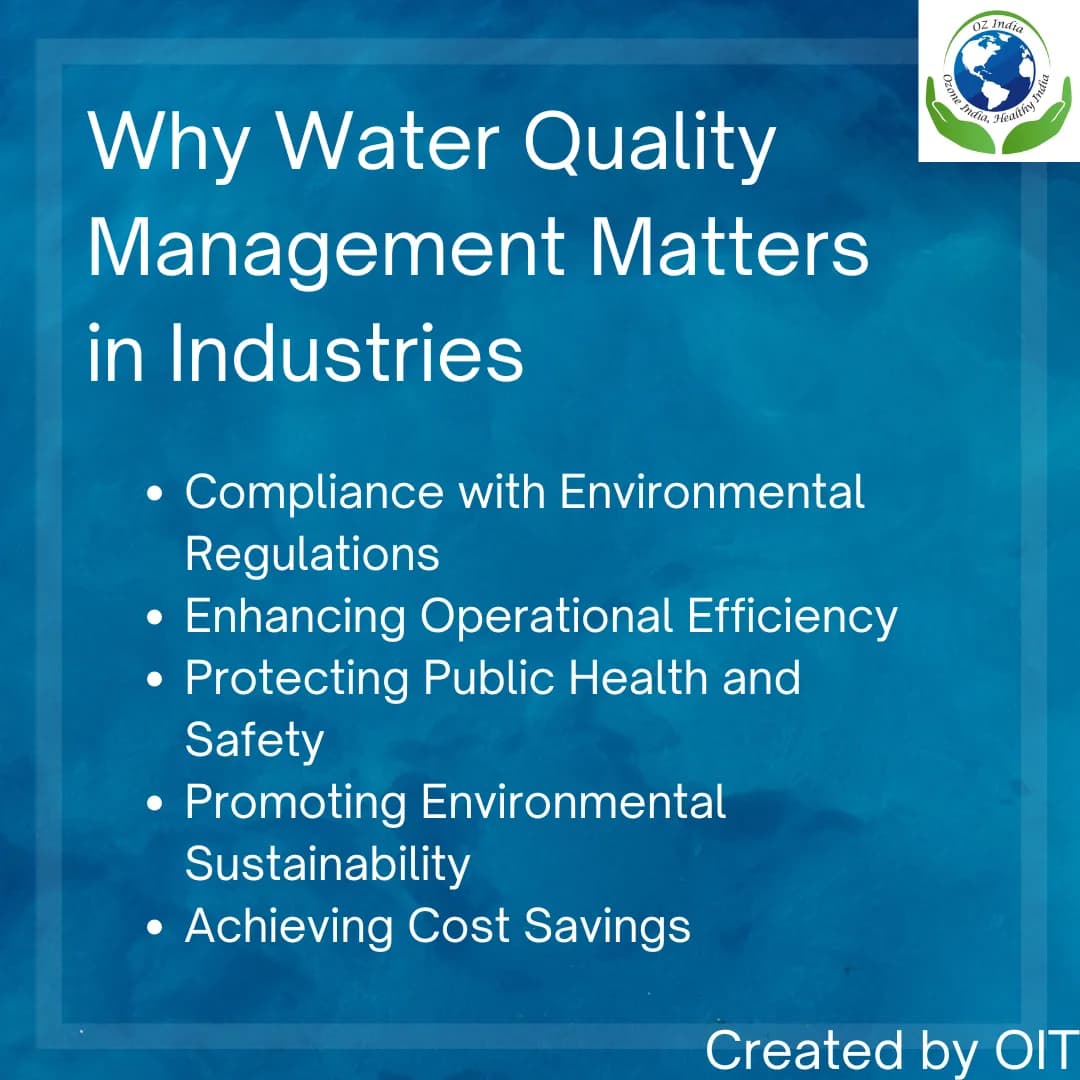 OZ India
Ozone India, Healthy India

Why Water Quality Management Matters in Industries

- Compliance with Environmental Regulations
- Enhancing Operational Efficiency
- Protecting Public Health and Safety
- Promoting Environmental Sustainability
- Achieving Cost Savings

Created by OIT